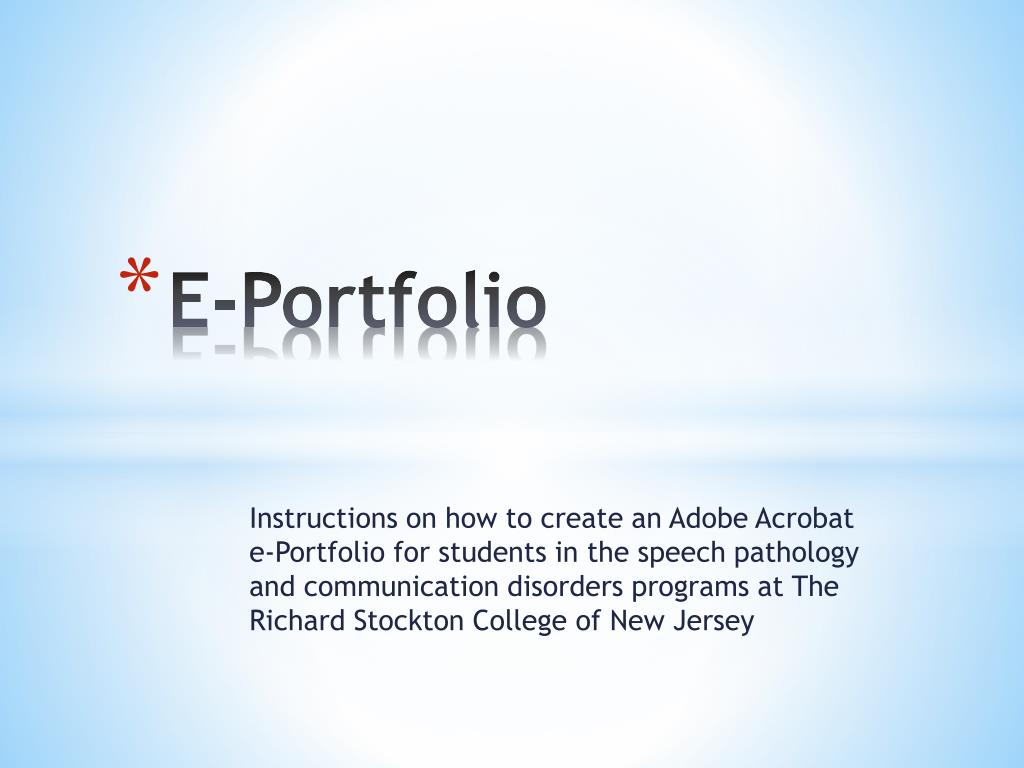 * E-Portfolio

Instructions on how to create an Adobe Acrobat e-Portfolio for students in the speech pathology and communication disorders programs at The Richard Stockton College of New Jersey